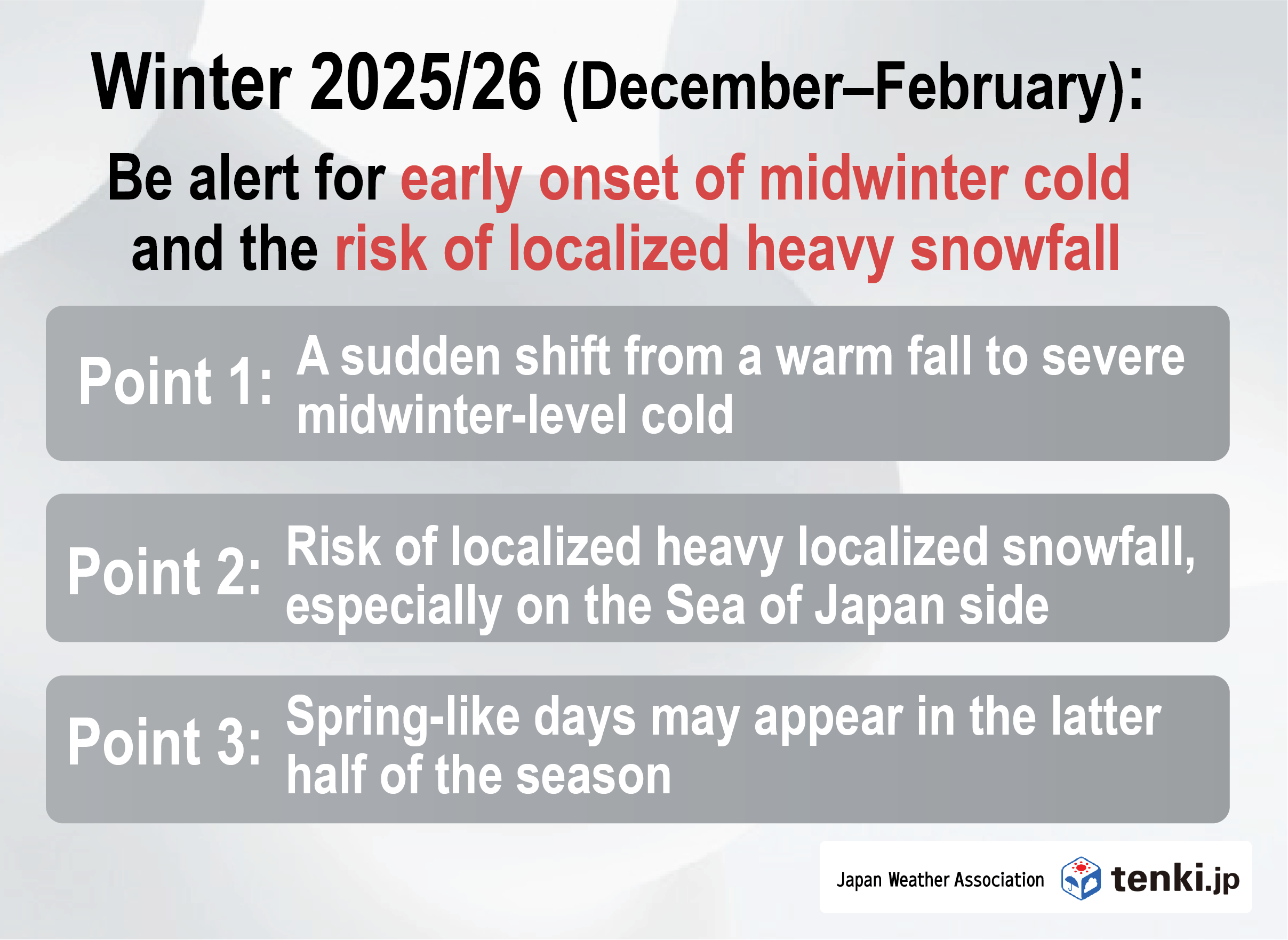 Winter 2025/26 (December–February):
Be alert for early onset of midwinter cold and the risk of localized heavy snowfall

Point 1: A sudden shift from a warm fall to severe midwinter-level cold

Point 2: Risk of localized heavy localized snowfall, especially on the Sea of Japan side

Point 3: Spring-like days may appear in the latter half of the season

Japan Weather Association tenki.jp